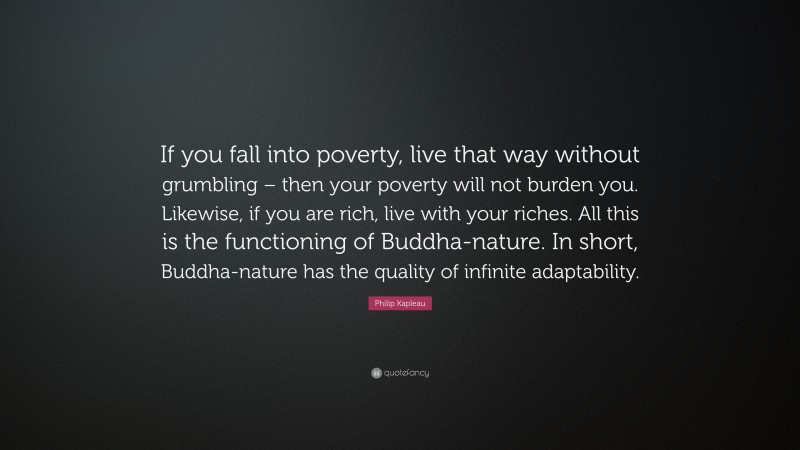 If you fall into poverty, live that way without grumbling – then your poverty will not burden you. Likewise, if you are rich, live with your riches. All this is the functioning of Buddha-nature. In short, Buddha-nature has the quality of infinite adaptability.

Philip Kapleau

quotefancy